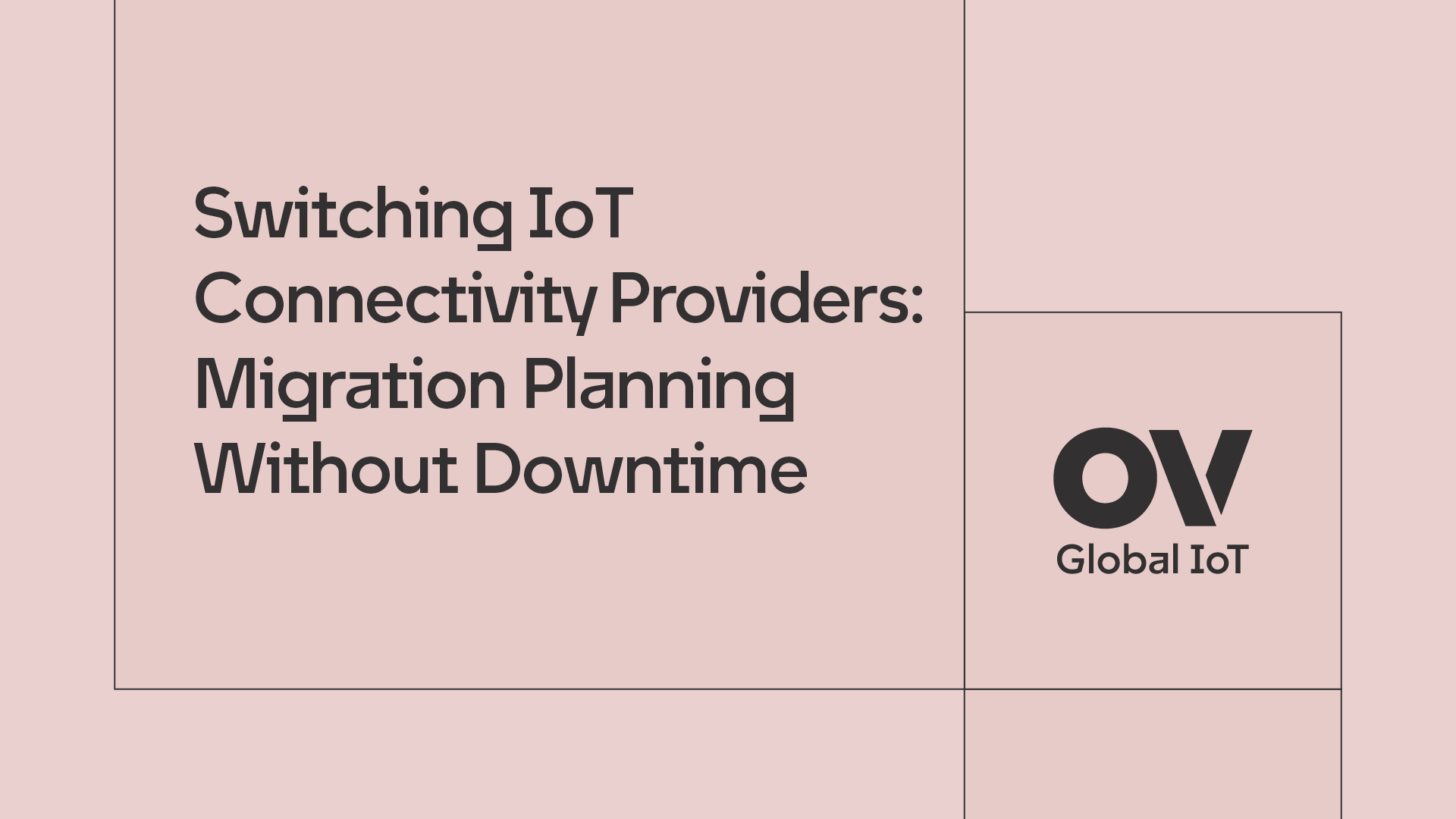 Switching IoT Connectivity Providers: Migration Planning Without Downtime

OV
Global IoT